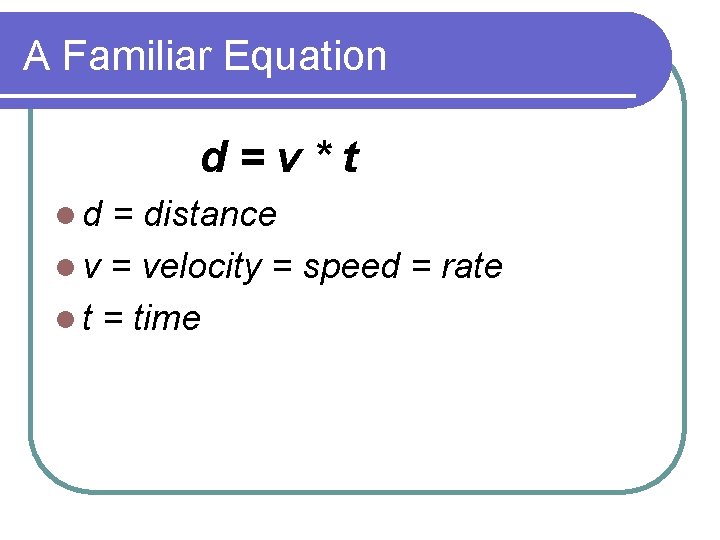 A Familiar Equation

$d = v * t$

- d = distance
- v = velocity = speed = rate
- t = time